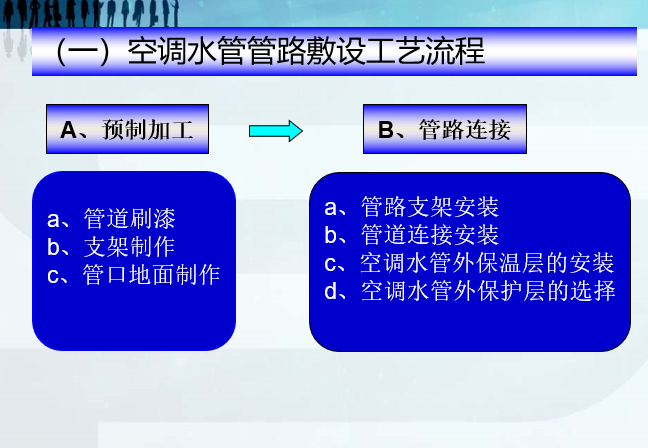 （一）空调水管管路敷设工艺流程

A、预制加工

B、管路连接

a、管道刷漆
b、支架制作
c、管口地面制作

a、管路支架安装
b、管道连接安装
c、空调水管外保温层的安装
d、空调水管外保护层的选择